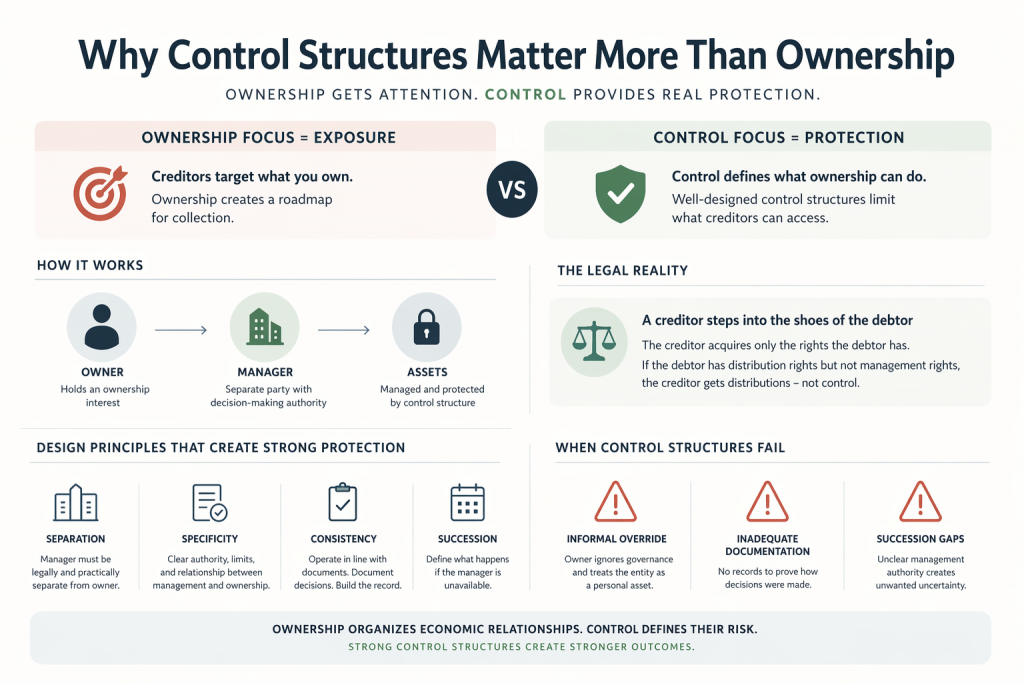 Why Control Structures Matter More Than Ownership

OWNERSHIP GETS ATTENTION. CONTROL PROVIDES REAL PROTECTION.

OWNERSHIP FOCUS = EXPOSURE

Creditors target what you own.
Ownership creates a roadmap for collection.

VS

CONTROL FOCUS = PROTECTION

Control defines what ownership can do.
Well-designed control structures limit what creditors can access.

HOW IT WORKS

OWNER
Holds an ownership interest

MANAGER
Separate party with decision-making authority

ASSETS
Managed and protected by control structure

THE LEGAL REALITY

A creditor steps into the shoes of the debtor
The creditor acquires only the rights the debtor has.
If the debtor has distribution rights but not management rights, the creditor gets distributions – not control.

DESIGN PRINCIPLES THAT CREATE STRONG PROTECTION

SEPARATION
Manager must be legally and practically separate from owner.

SPECIFICITY
Clear authority, limits, and relationship between management and ownership.

CONSISTENCY
Operate in line with documents. Document decisions. Build the record.

SUCCESSION
Define what happens if the manager is unavailable.

WHEN CONTROL STRUCTURES FAIL

INFORMAL OVERRIDE
Owner ignores governance and treats the entity as a personal asset.

INADEQUATE DOCUMENTATION
No records to prove how decisions were made.

SUCCESSION GAPS
Unclear management authority creates unwanted uncertainty.

OWNERSHIP ORGANIZES ECONOMIC RELATIONSHIPS. CONTROL DEFINES THEIR RISK.
STRONG CONTROL STRUCTURES CREATE STRONGER OUTCOMES.